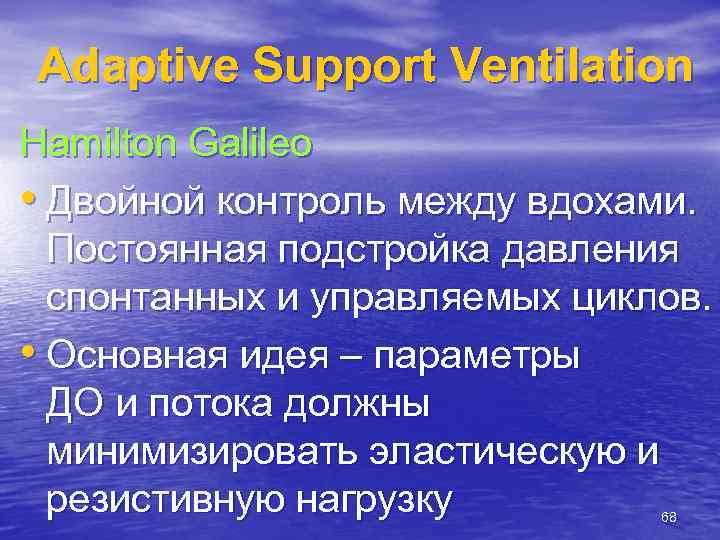 Adaptive Support Ventilation

Hamilton Galileo

• Двойной контроль между вдохами. Постоянная подстройка давления спонтанных и управляемых циклов.

• Основная идея – параметры ДО и потока должны минимизировать эластическую и резистивную нагрузку

68